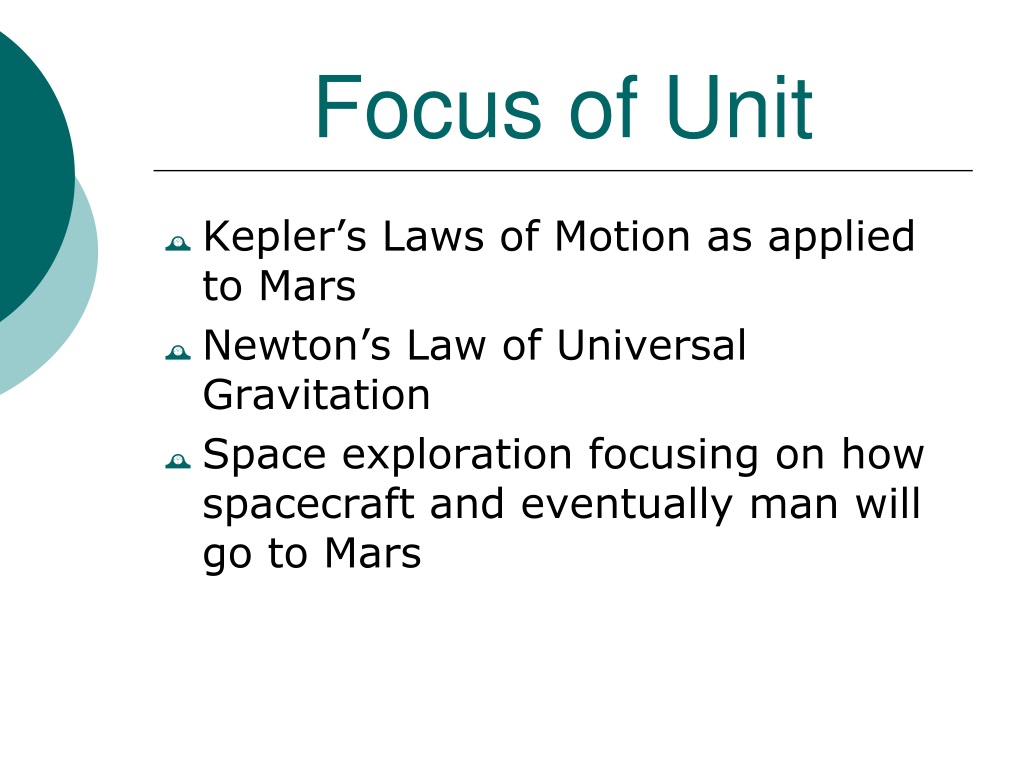 Focus of Unit

Kepler’s Laws of Motion as applied to Mars

Newton’s Law of Universal Gravitation

Space exploration focusing on how spacecraft and eventually man will go to Mars